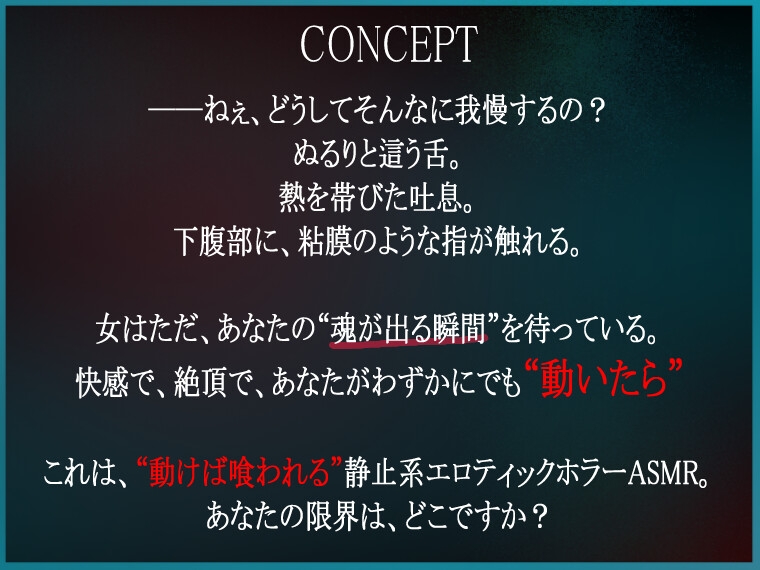 CONCEPT

――ねぇ、どうしてそんなに我慢するの？
ぬるりと這う舌。
熱を帯びた吐息。
下腹部に、粘膜のような指が触れる。

女はただ、あなたの“魂が出る瞬間”を待っている。
快感で、絶頂で、あなたがわずかにでも“動いたら”

これは、“動けば喰われる”静止系エロティックホラーASMR。
あなたの限界は、どこですか？